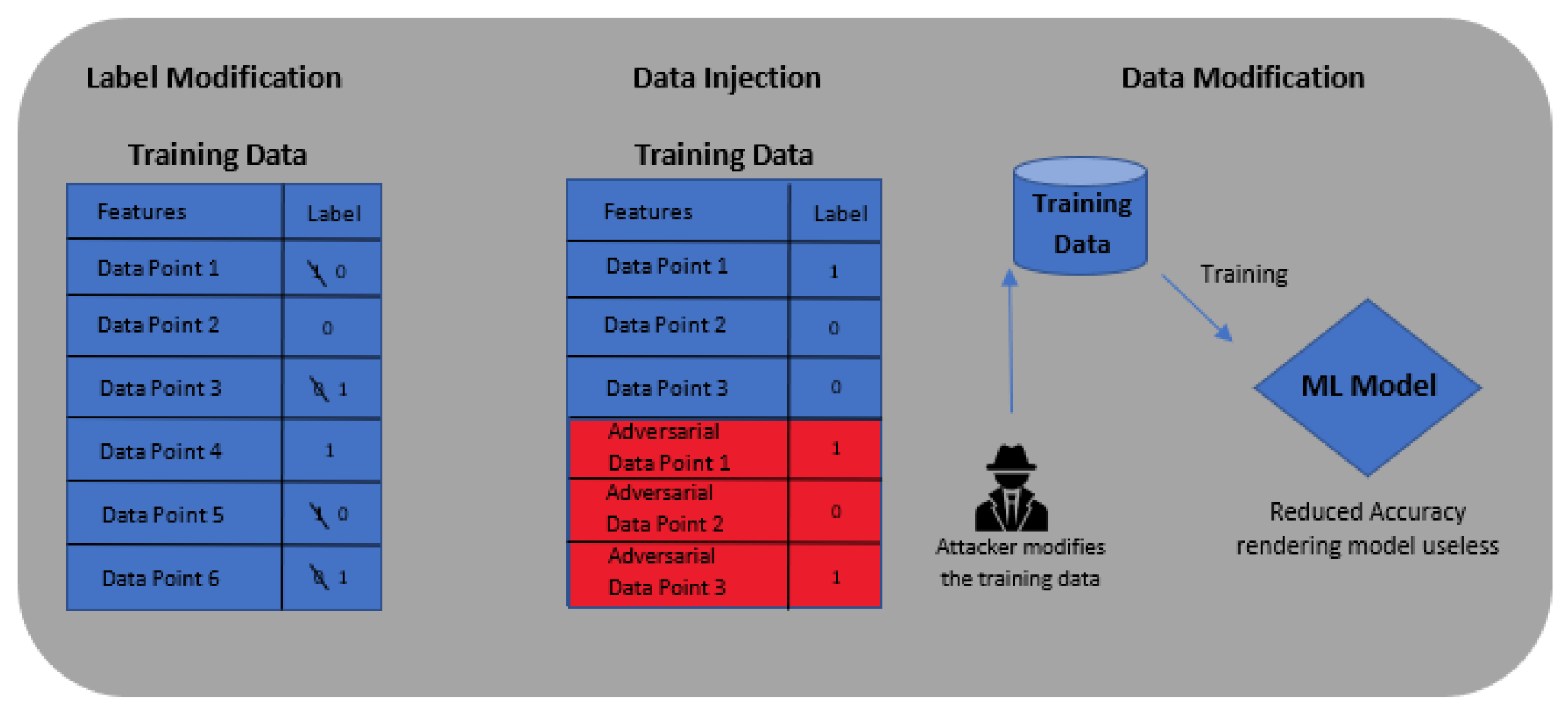 Label Modification

Training Data

| Features | Label |
|---|---|
| Data Point 1 | 1 0 |
| Data Point 2 | 0 |
| Data Point 3 | 0 1 |
| Data Point 4 | 1 |
| Data Point 5 | 1 0 |
| Data Point 6 | 0 1 |

Data Injection

Training Data

| Features | Label |
|---|---|
| Data Point 1 | 1 |
| Data Point 2 | 0 |
| Data Point 3 | 0 |
| Adversarial Data Point 1 | 1 |
| Adversarial Data Point 2 | 0 |
| Adversarial Data Point 3 | 1 |

Data Modification

Training Data

Training

ML Model

Attacker modifies the training data

Reduced Accuracy rendering model useless